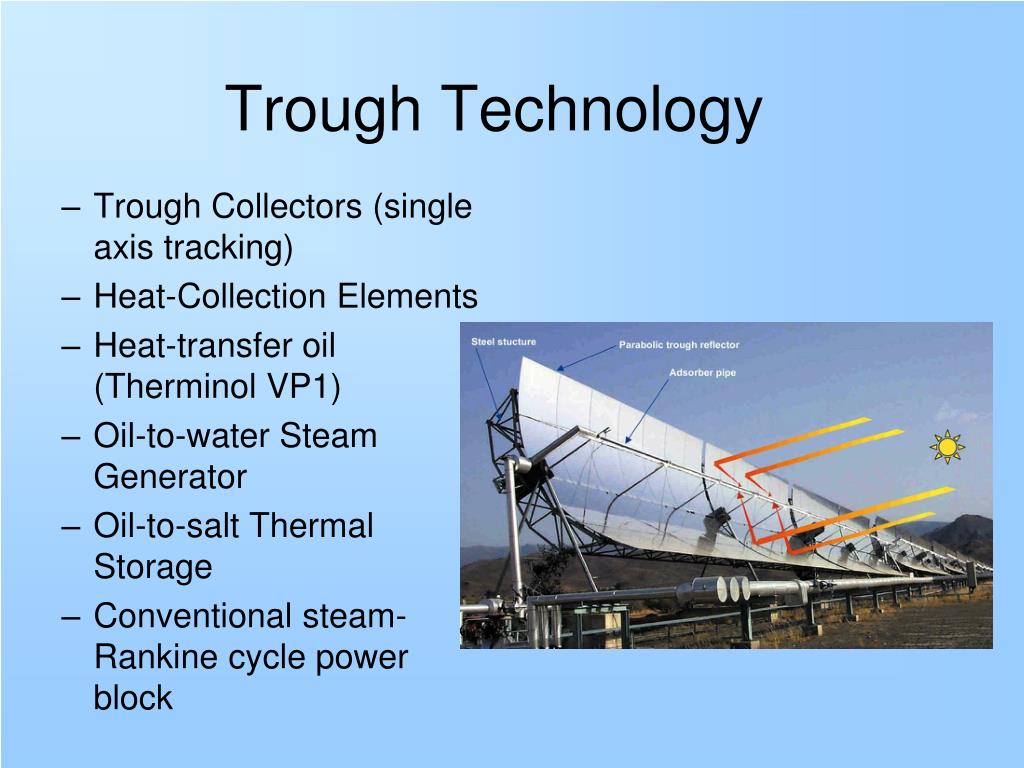 Trough Technology

– Trough Collectors (single axis tracking)
– Heat-Collection Elements
– Heat-transfer oil (Therminol VP1)
– Oil-to-water Steam Generator
– Oil-to-salt Thermal Storage
– Conventional steam-Rankine cycle power block

Steel stucture
Parabolic trough reflector
Adsorber pipe